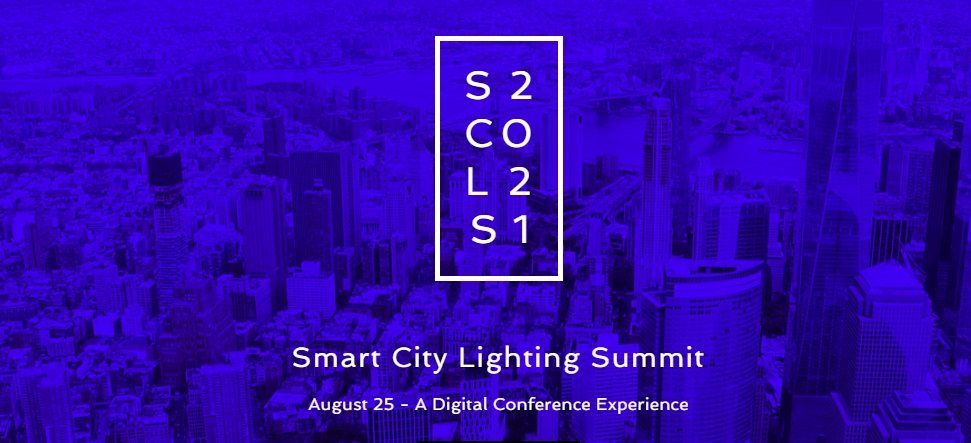 S 2
C O
L 2
S 1

Smart City Lighting Summit

August 25 - A Digital Conference Experience